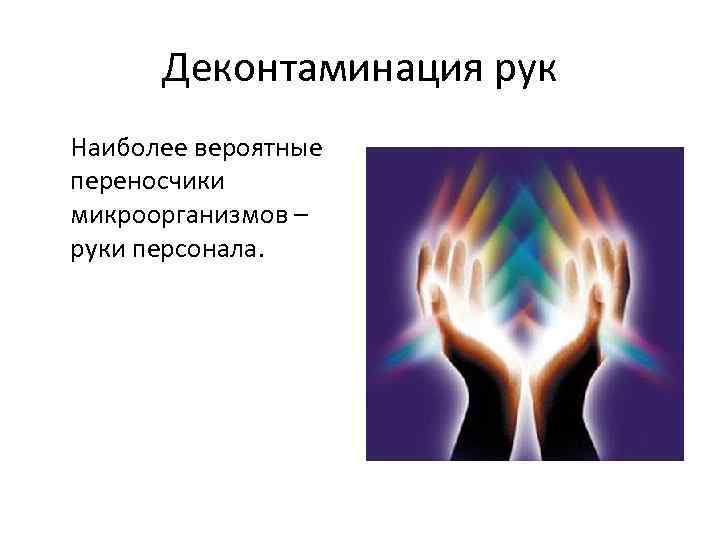 Деконтаминация рук

Наиболее вероятные переносчики микроорганизмов – руки персонала.